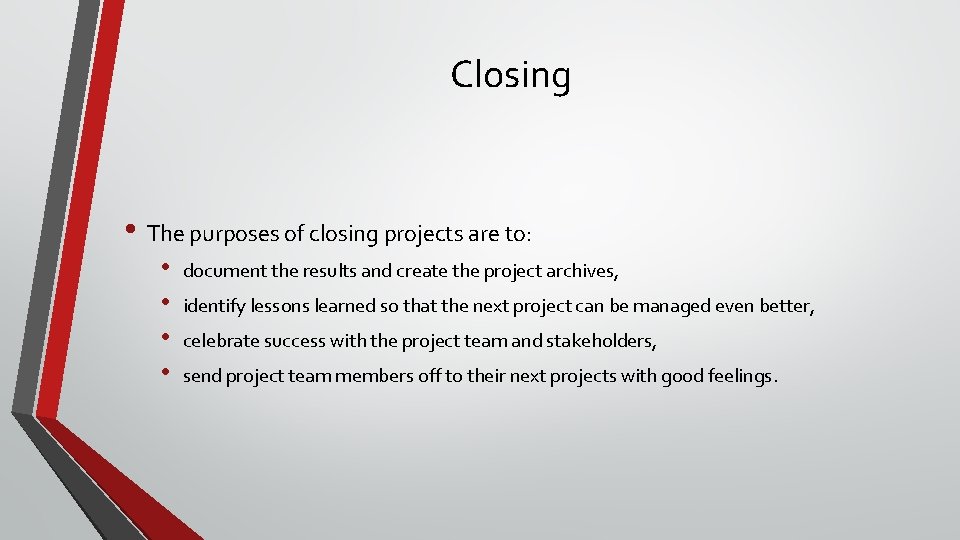 Closing

• The purposes of closing projects are to:
  • document the results and create the project archives,
  • identify lessons learned so that the next project can be managed even better,
  • celebrate success with the project team and stakeholders,
  • send project team members off to their next projects with good feelings.